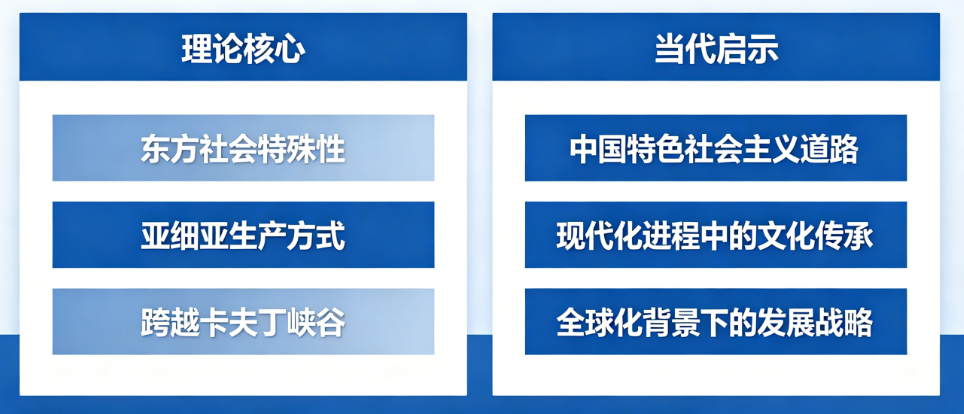 理论核心

东方社会特殊性

亚细亚生产方式

跨越卡夫丁峡谷

当代启示

中国特色社会主义道路

现代化进程中的文化传承

全球化背景下的发展战略